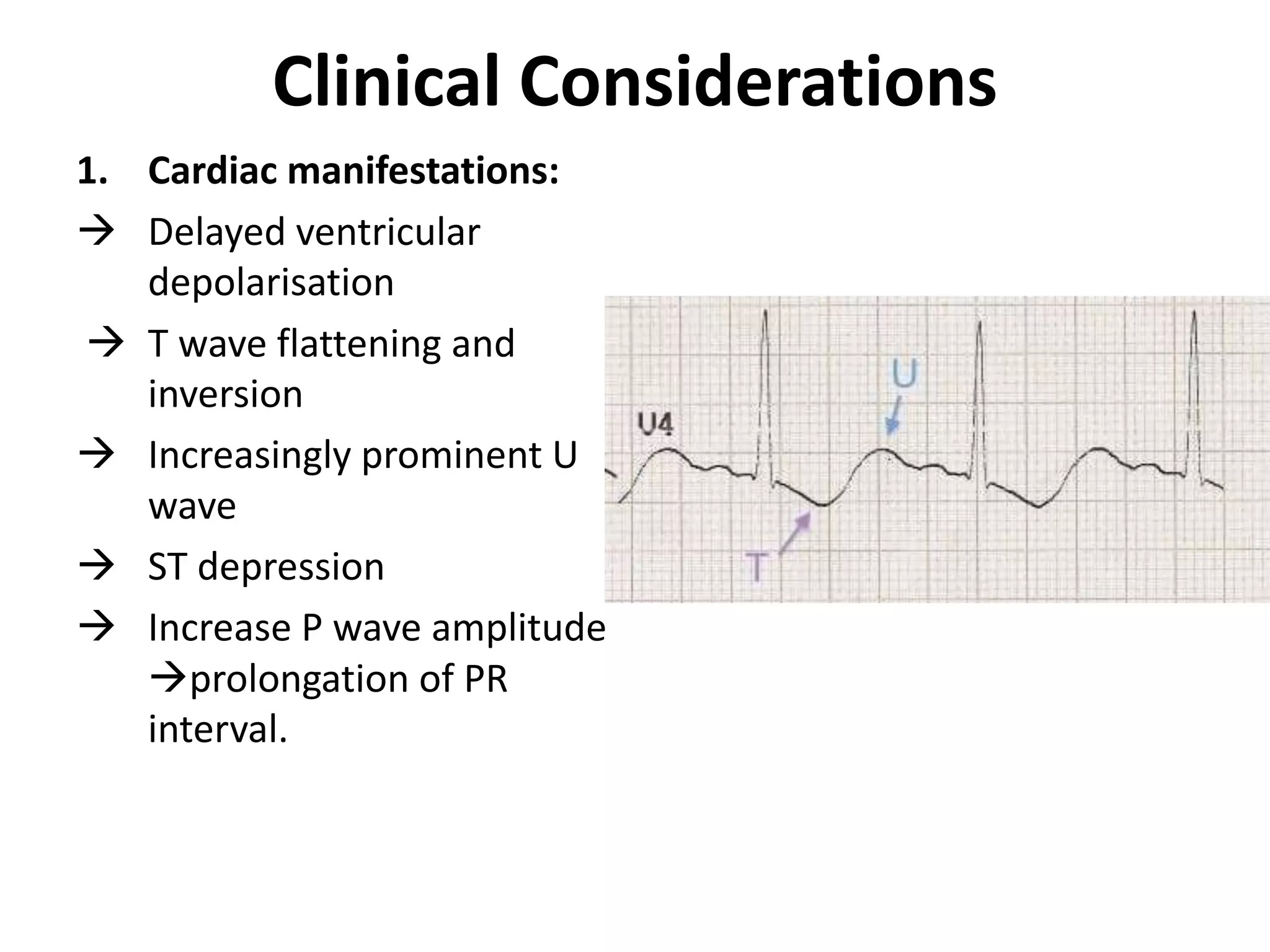 Clinical Considerations

1. Cardiac manifestations:

→ Delayed ventricular depolarisation

→ T wave flattening and inversion

→ Increasingly prominent U wave

→ ST depression

→ Increase P wave amplitude →prolongation of PR interval.

U4

U

T